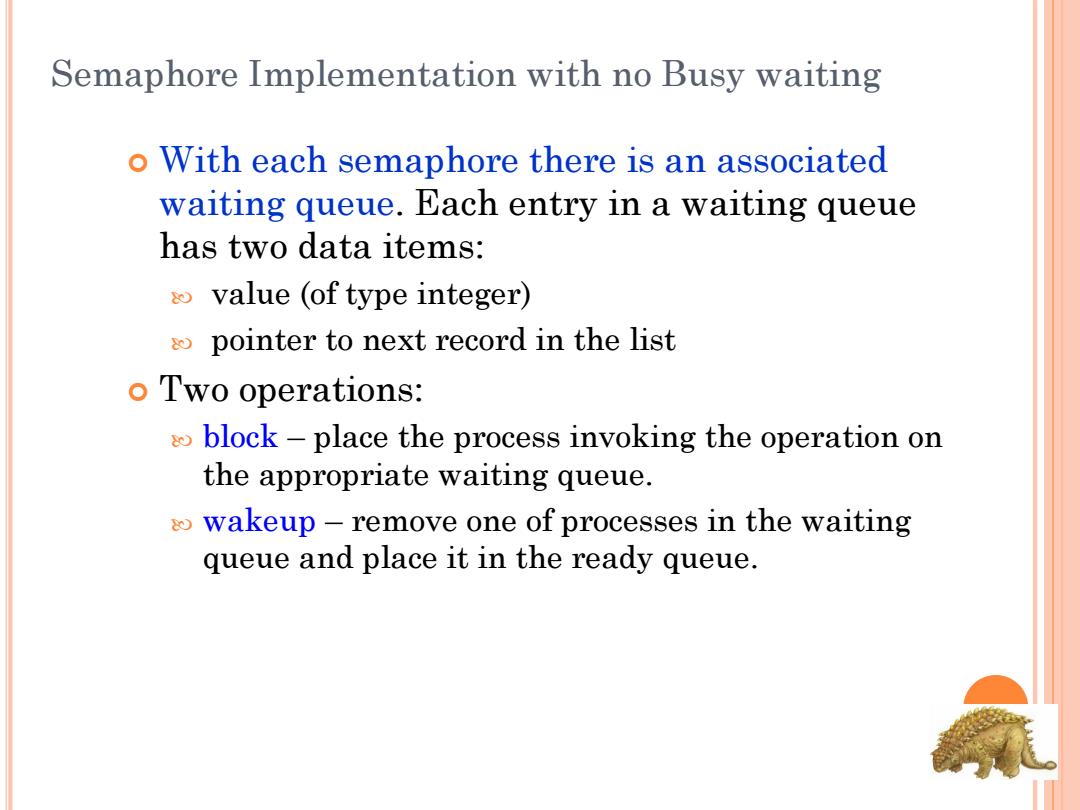 Semaphore Implementation with no Busy waiting

With each semaphore there is an associated waiting queue. Each entry in a waiting queue has two data items:

value (of type integer)

pointer to next record in the list

Two operations:

block – place the process invoking the operation on the appropriate waiting queue.

wakeup – remove one of processes in the waiting queue and place it in the ready queue.